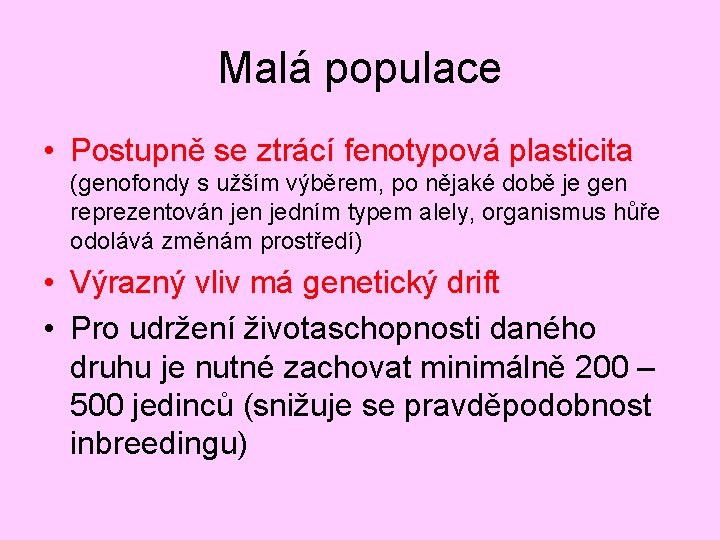 Malá populace

• Postupně se ztrácí fenotypová plasticita (genofondy s užším výběrem, po nějaké době je gen reprezentován jen jedním typem alely, organismus hůře odolává změnám prostředí)

• Výrazný vliv má genetický drift

• Pro udržení životaschopnosti daného druhu je nutné zachovat minimálně 200 – 500 jedinců (snižuje se pravděpodobnost inbreedingu)